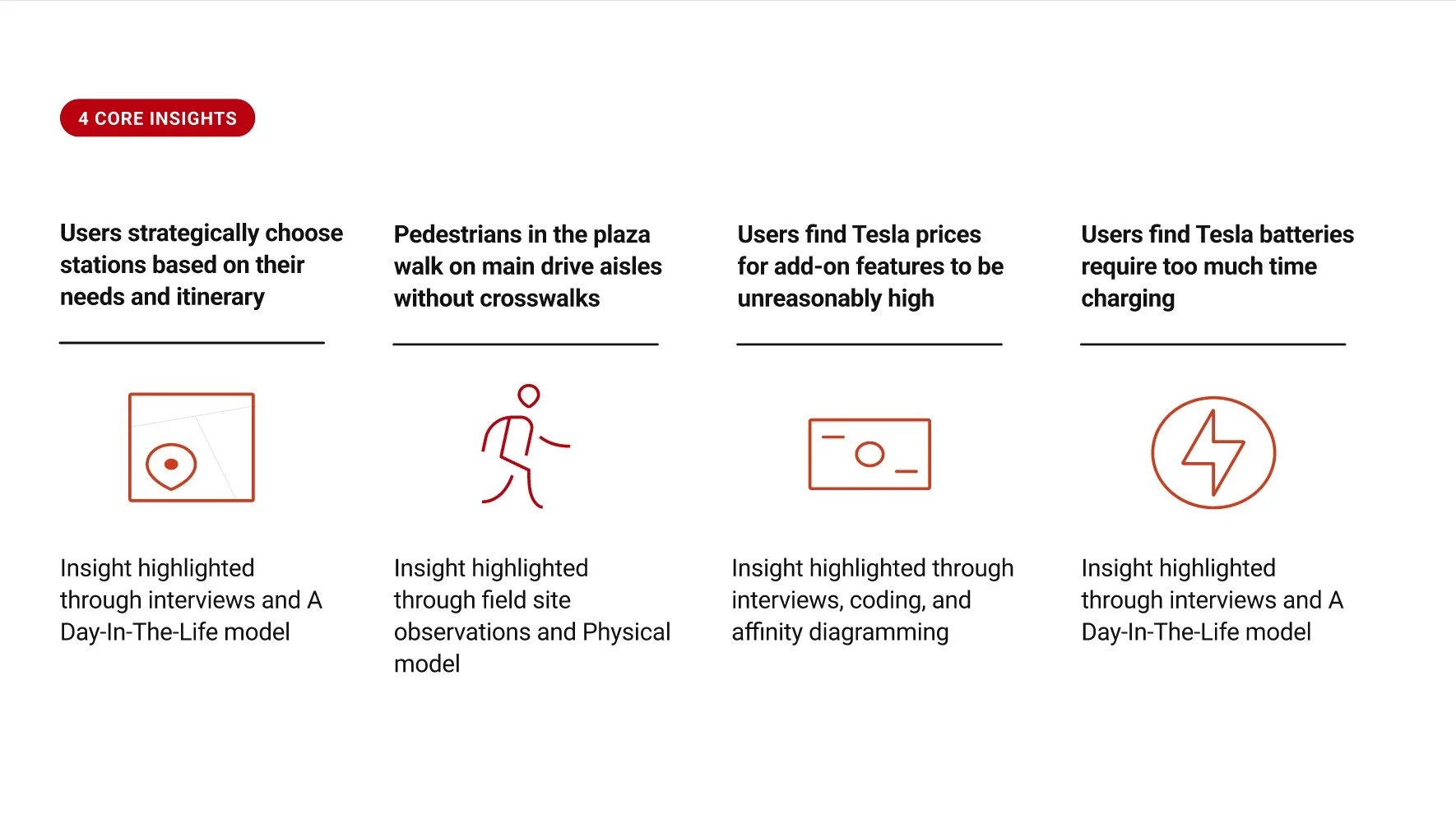 4 CORE INSIGHTS

Users strategically choose stations based on their needs and itinerary

Insight highlighted through interviews and A Day-In-The-Life model

Pedestrians in the plaza walk on main drive aisles without crosswalks

Insight highlighted through field site observations and Physical model

Users find Tesla prices for add-on features to be unreasonably high

Insight highlighted through interviews, coding, and affinity diagramming

Users find Tesla batteries require too much time charging

Insight highlighted through interviews and A Day-In-The-Life model